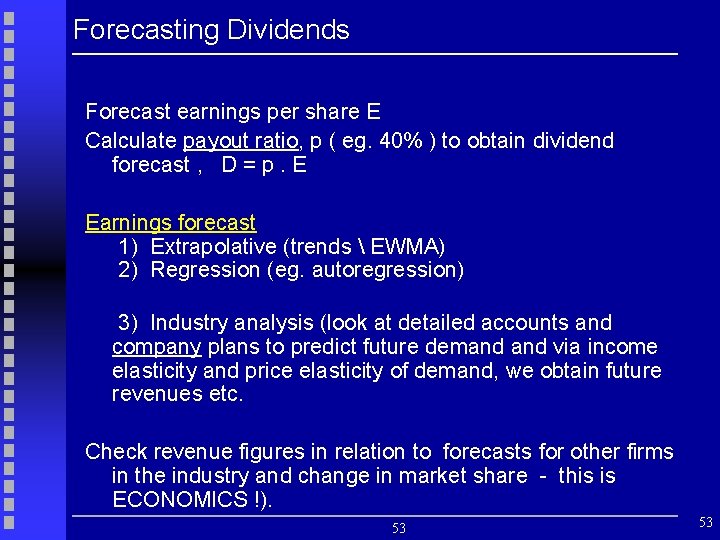 Forecasting Dividends

Forecast earnings per share E

Calculate payout ratio, p ( eg. 40% ) to obtain dividend forecast , D = p . E

Earnings forecast

1) Extrapolative (trends \ EWMA)

2) Regression (eg. autoregression)

3) Industry analysis (look at detailed accounts and company plans to predict future demand and via income elasticity and price elasticity of demand, we obtain future revenues etc.

Check revenue figures in relation to forecasts for other firms in the industry and change in market share - this is ECONOMICS !).

53

53